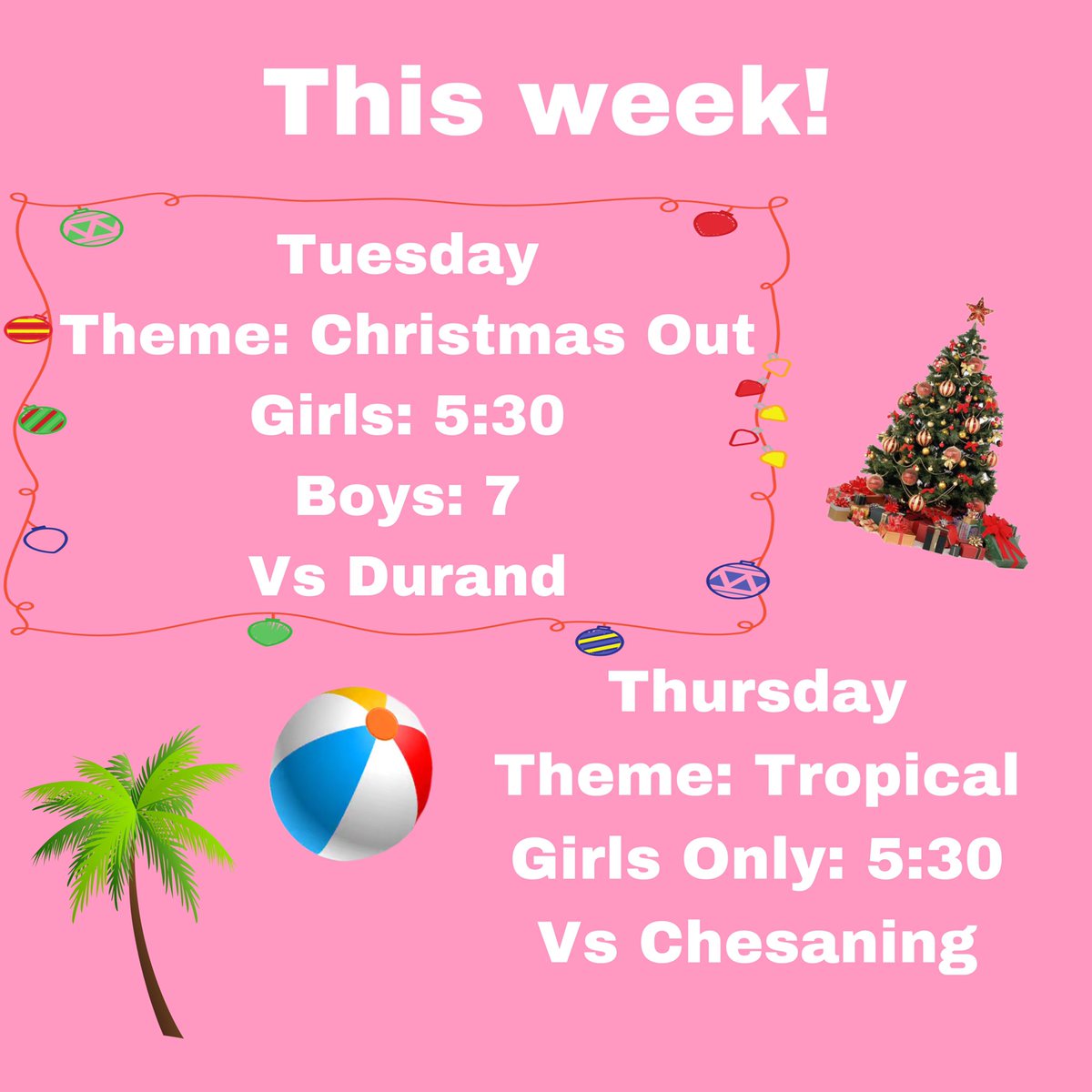 This week!

Tuesday
Theme: Christmas Out
Girls: 5:30
Boys: 7
Vs Durand

Thursday
Theme: Tropical
Girls Only: 5:30
Vs Chesaning